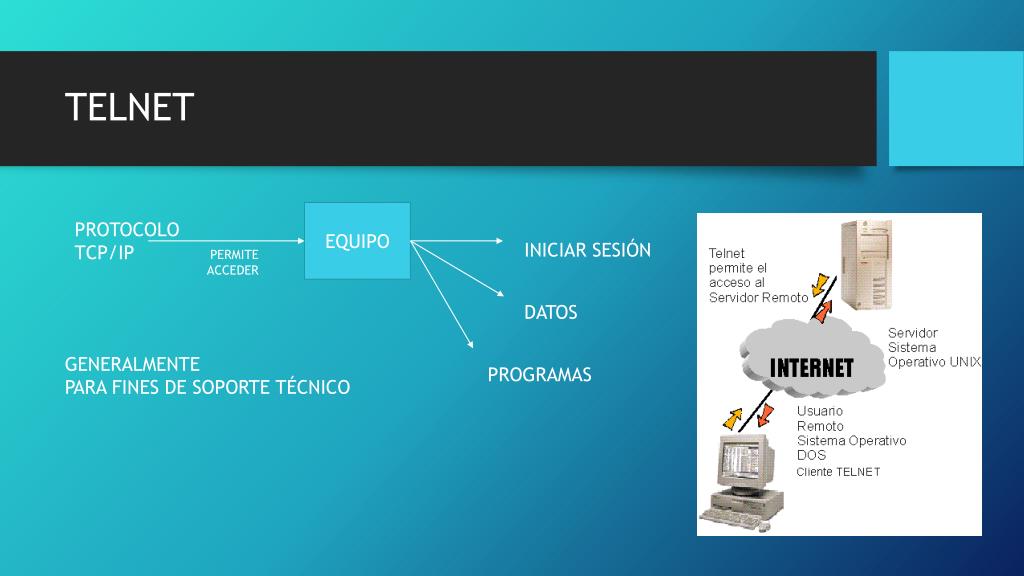 TELNET

PROTOCOLO TCP/IP

PERMITE ACCEDER

EQUIPO

INICIAR SESIÓN

DATOS

PROGRAMAS

GENERALMENTE
PARA FINES DE SOPORTE TÉCNICO

Telnet permite el acceso al Servidor Remoto

Servidor Sistema Operativo UNIX

INTERNET

Usuario Remoto Sistema Operativo DOS

Cliente TELNET